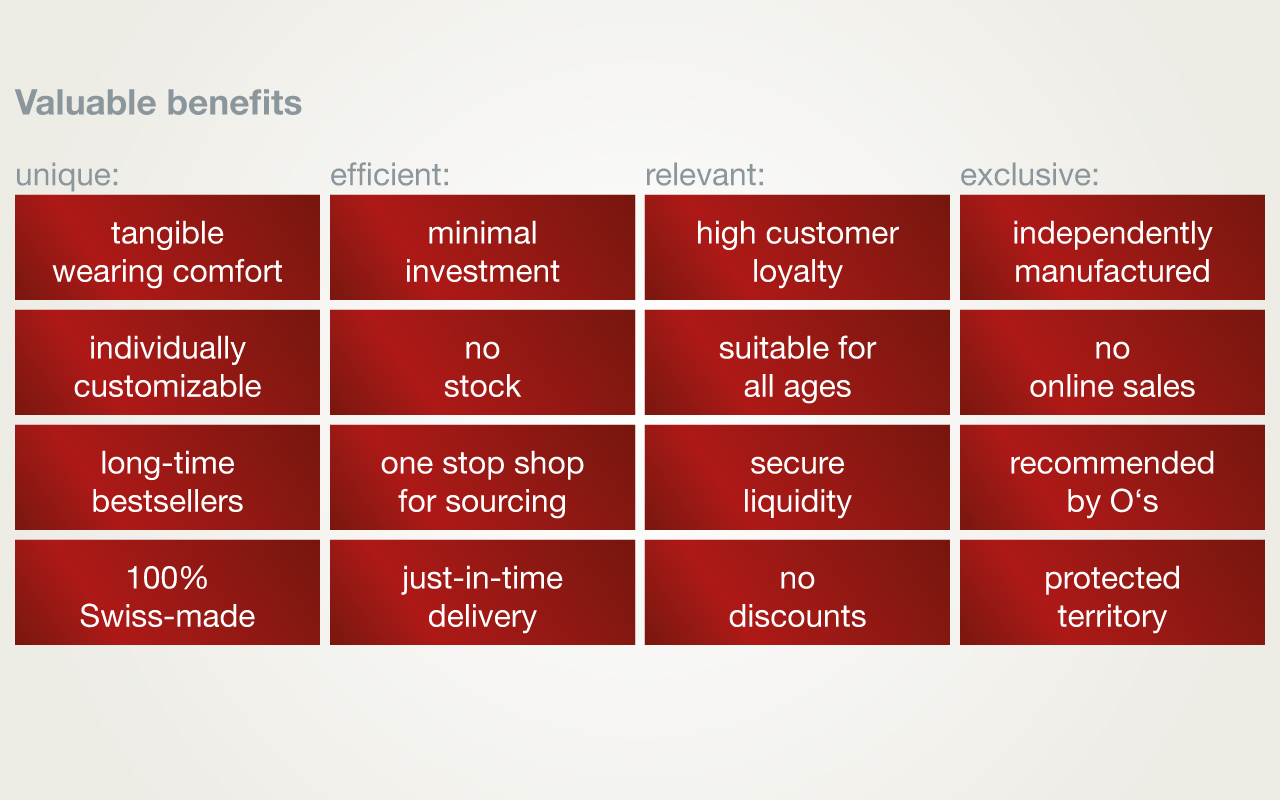 Valuable benefits

| unique: | efficient: | relevant: | exclusive: |
|---|---|---|---|
| tangible wearing comfort | minimal investment | high customer loyalty | independently manufactured |
| individually customizable | no stock | suitable for all ages | no online sales |
| long-time bestsellers | one stop shop for sourcing | secure liquidity | recommended by O‘s |
| 100% Swiss-made | just-in-time delivery | no discounts | protected territory |